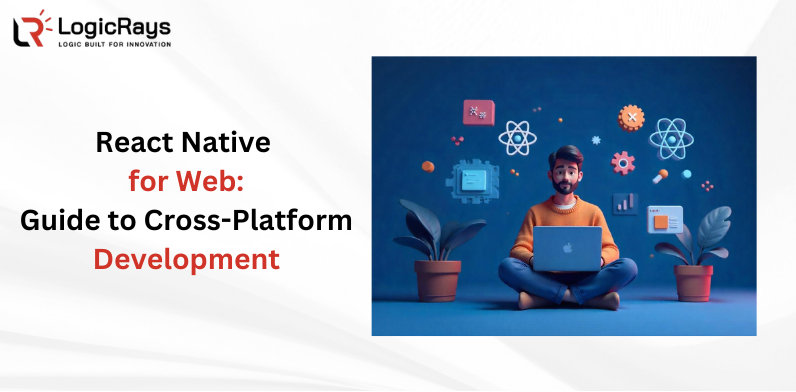 LR LogicRays
LOGIC BUILT FOR INNOVATION

React Native
for Web:
Guide to Cross-Platform
Development